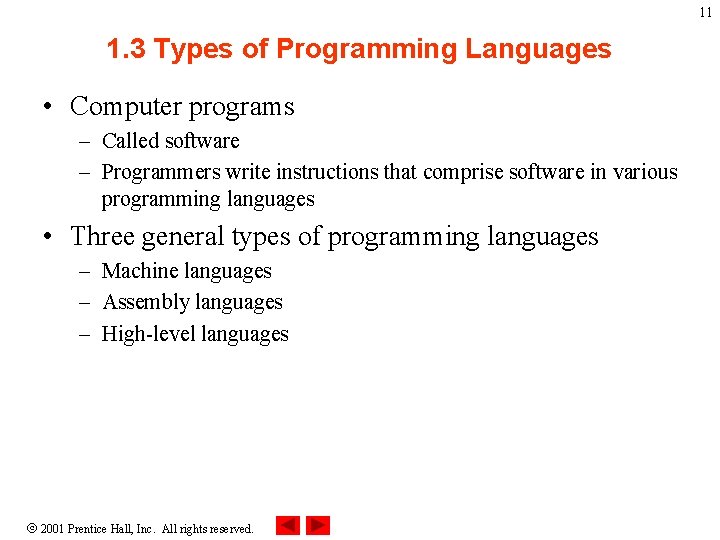 11

1.3 Types of Programming Languages

• Computer programs
– Called software
– Programmers write instructions that comprise software in various programming languages
• Three general types of programming languages
– Machine languages
– Assembly languages
– High-level languages

© 2001 Prentice Hall, Inc. All rights reserved.